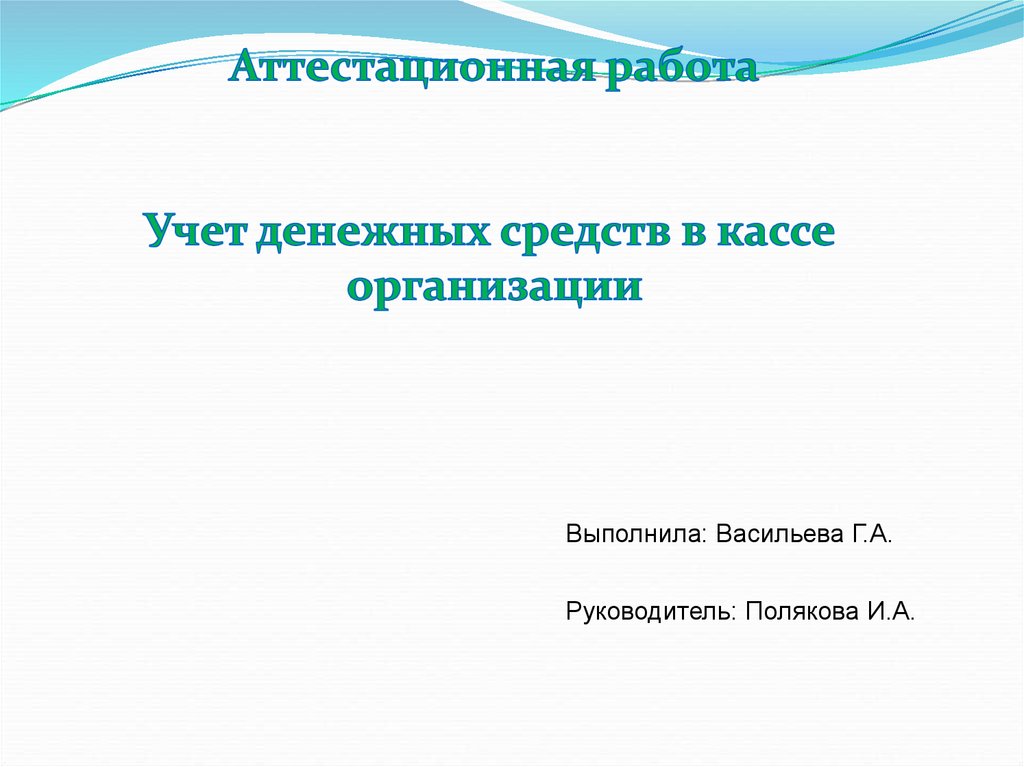 Аттестационная работа

Учет денежных средств в кассе организации

Выполнила: Васильева Г.А.

Руководитель: Полякова И.А.